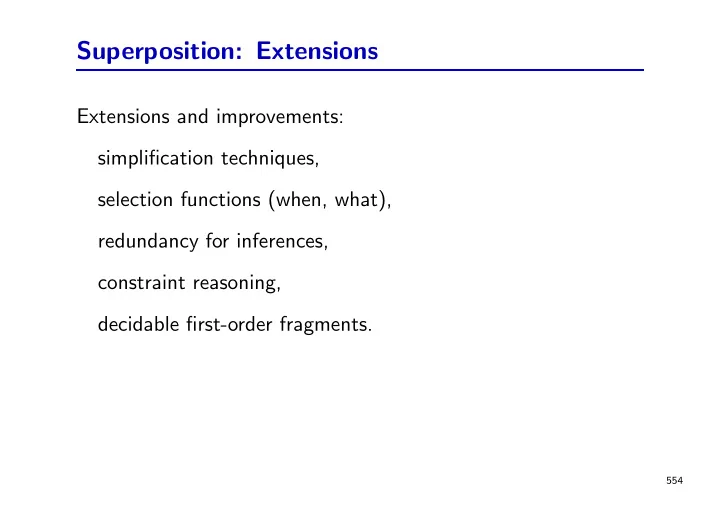 Superposition: Extensions

Extensions and improvements:

simplification techniques,

selection functions (when, what),

redundancy for inferences,

constraint reasoning,

decidable first-order fragments.

554